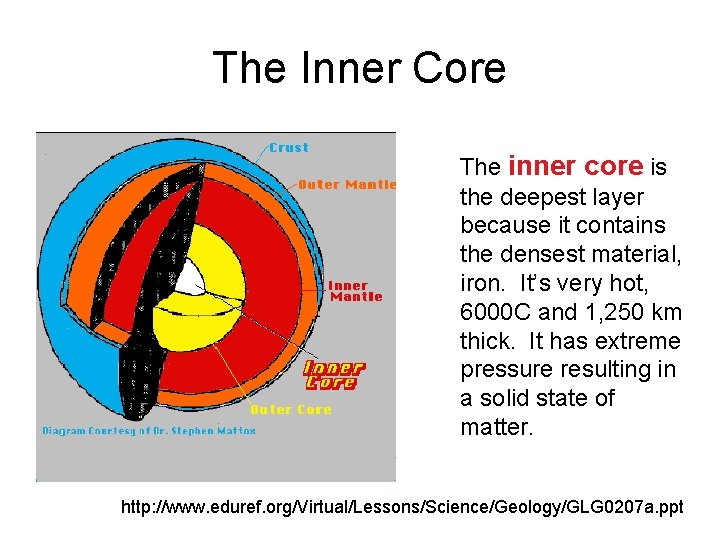 The Inner Core

Crust

Outer Mantle

Inner Mantle

Inner Core

Outer Core

Diagram Courtesy of Dr. Stephen Mattox

The inner core is the deepest layer because it contains the densest material, iron. It's very hot, 6000C and 1,250 km thick. It has extreme pressure resulting in a solid state of matter.

http://www.eduref.org/Virtual/Lessons/Science/Geology/GLG0207a.ppt